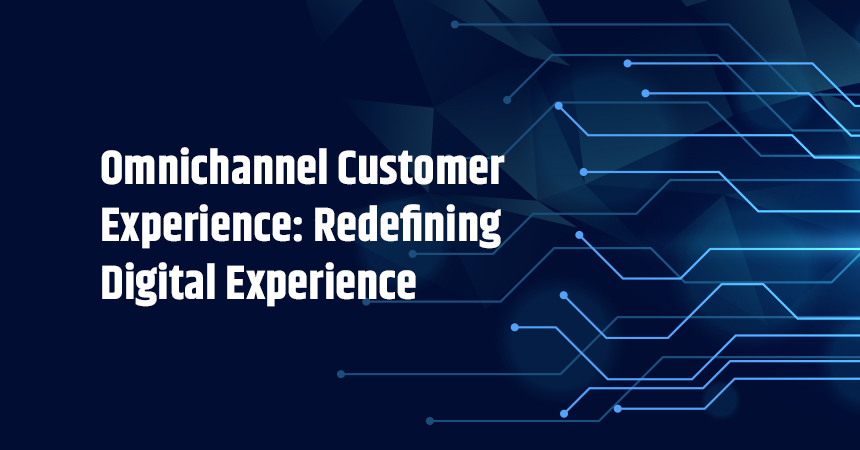 Omnichannel Customer Experience: Redefining Digital Experience